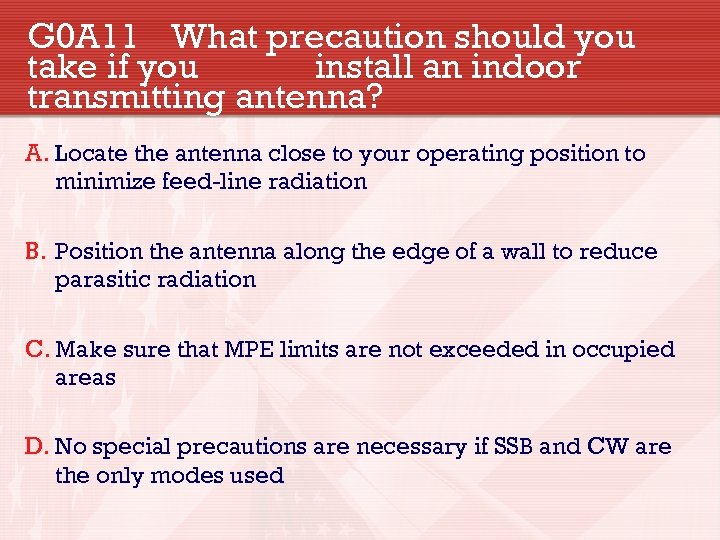 G0A11 What precaution should you take if you install an indoor transmitting antenna?

A. Locate the antenna close to your operating position to minimize feed-line radiation

B. Position the antenna along the edge of a wall to reduce parasitic radiation

C. Make sure that MPE limits are not exceeded in occupied areas

D. No special precautions are necessary if SSB and CW are the only modes used